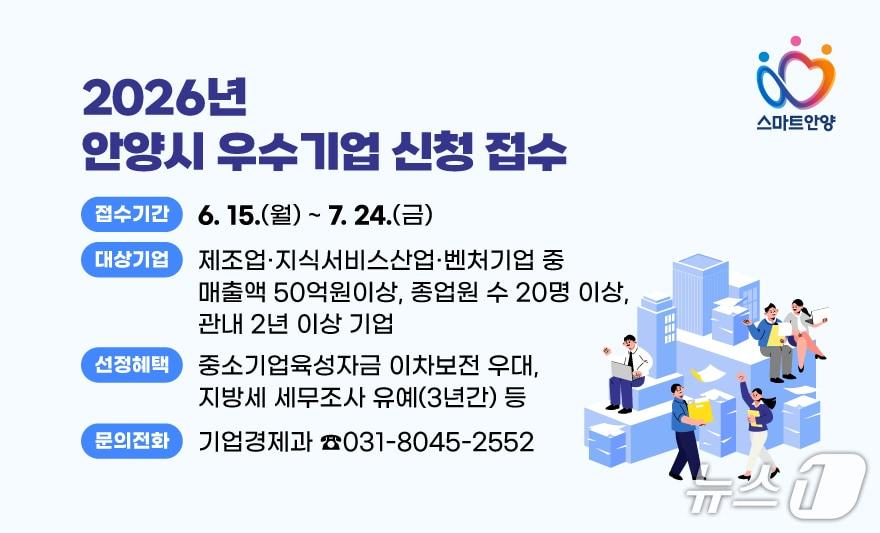 스마트안양

2026년
안양시 우수기업 신청 접수

접수기간 6. 15.(월) ~ 7. 24.(금)

대상기업 제조업·지식서비스산업·벤처기업 중 매출액 50억원이상, 종업원 수 20명 이상, 관내 2년 이상 기업

선정혜택 중소기업육성자금 이차보전 우대, 지방세 세무조사 유예(3년간) 등

문의전화 기업경제과 ☎031-8045-2552

뉴스1